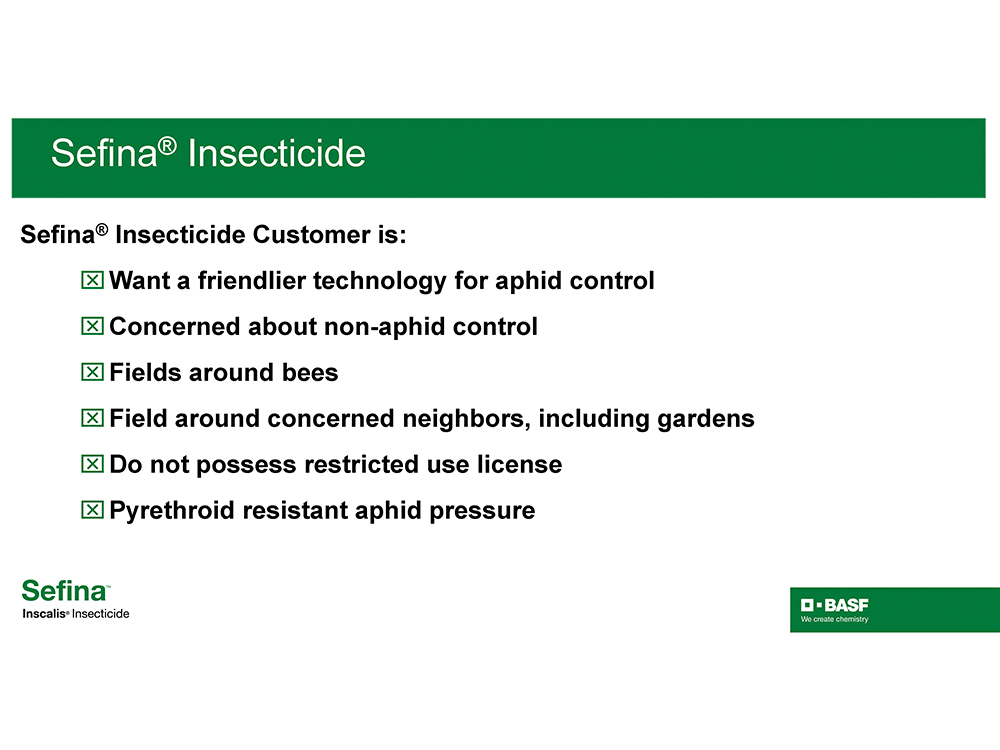 Sefina® Insecticide

Sefina® Insecticide Customer is:

☒ Want a friendlier technology for aphid control

☒ Concerned about non-aphid control

☒ Fields around bees

☒ Field around concerned neighbors, including gardens

☒ Do not possess restricted use license

☒ Pyrethroid resistant aphid pressure

Sefina™
Inscalis® Insecticide

BASF
We create chemistry